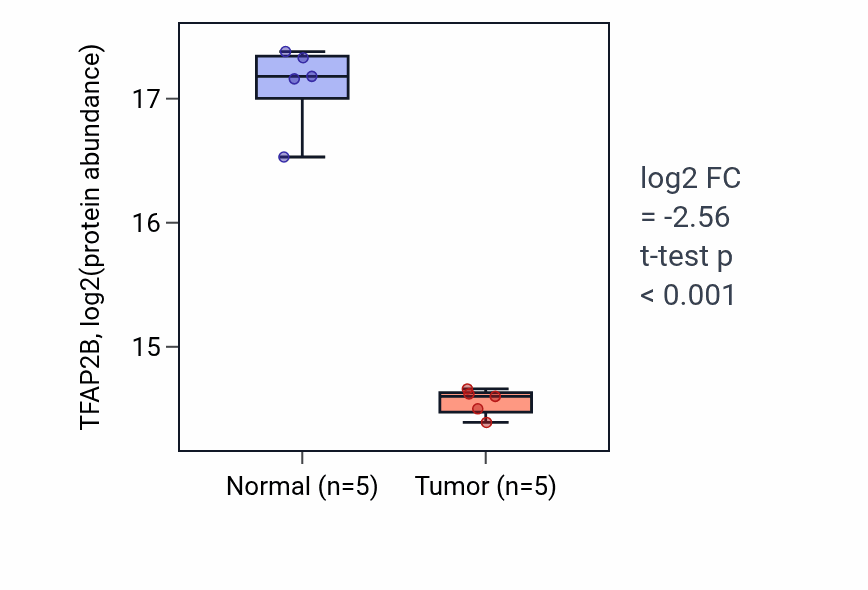 TFAP2B, log2(protein abundance)

17
16
15

Normal (n=5)
Tumor (n=5)

log2 FC
= -2.56
t-test p
< 0.001